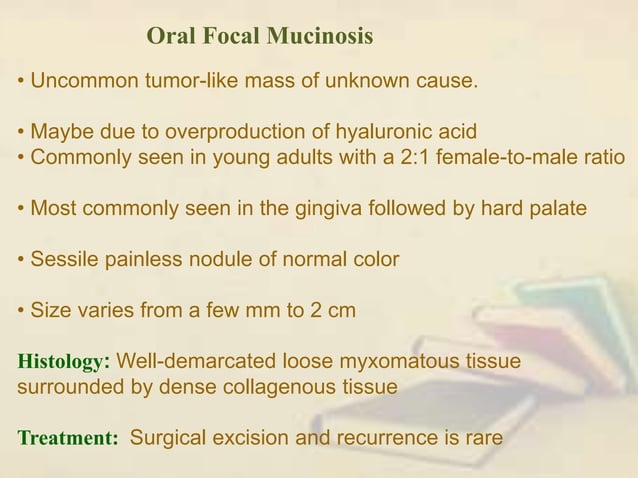 Oral Focal Mucinosis

• Uncommon tumor-like mass of unknown cause.

• Maybe due to overproduction of hyaluronic acid
• Commonly seen in young adults with a 2:1 female-to-male ratio

• Most commonly seen in the gingiva followed by hard palate

• Sessile painless nodule of normal color

• Size varies from a few mm to 2 cm

Histology: Well-demarcated loose myxomatous tissue surrounded by dense collagenous tissue

Treatment: Surgical excision and recurrence is rare